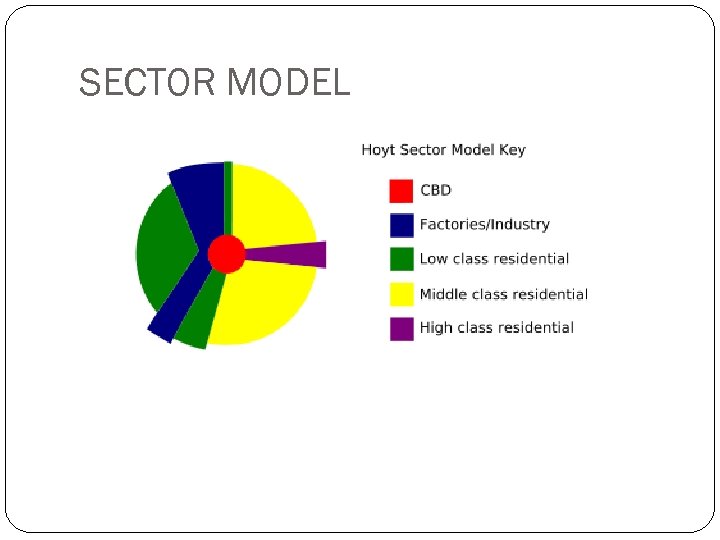 SECTOR MODEL

Hoyt Sector Model Key

CBD

Factories/Industry

Low class residential

Middle class residential

High class residential